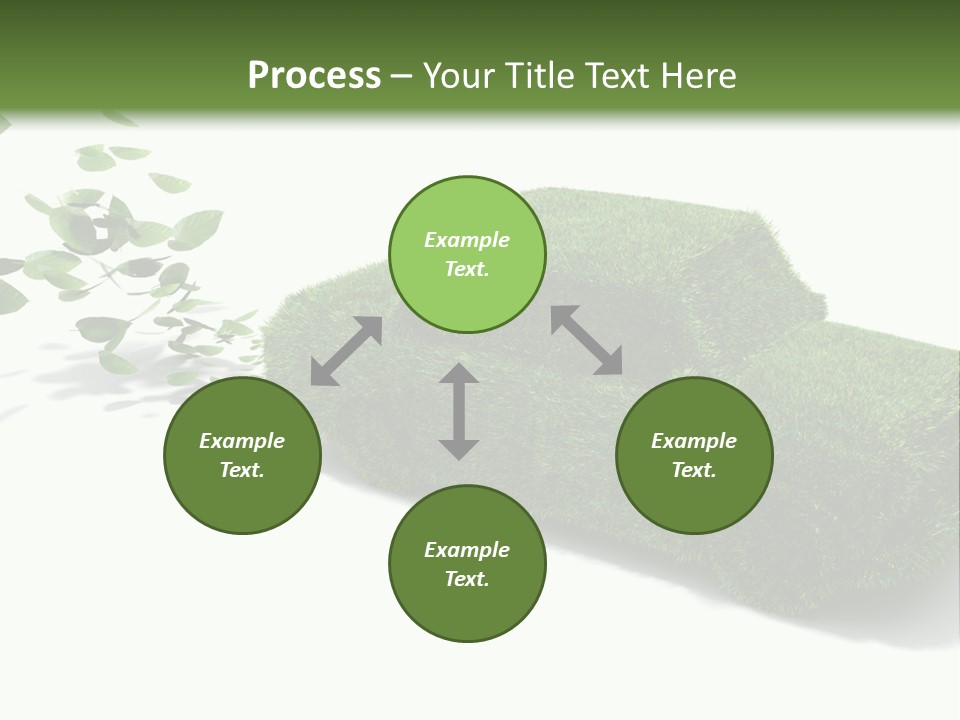 Process – Your Title Text Here

Example Text.

Example Text.

Example Text.

Example Text.